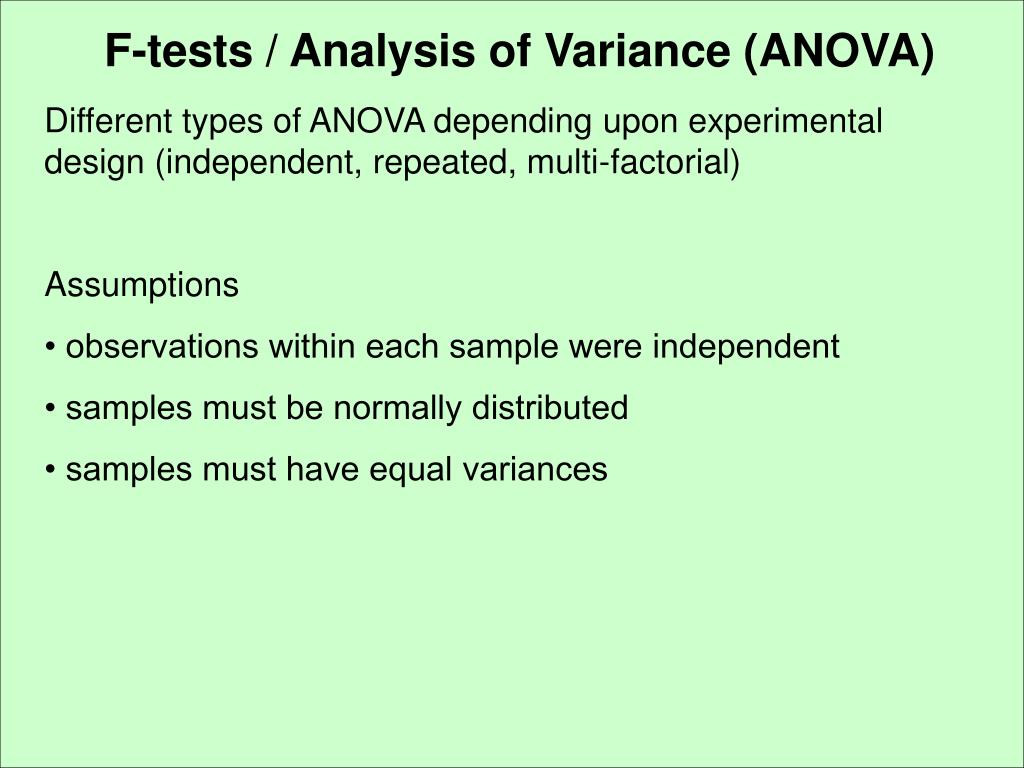 F-tests / Analysis of Variance (ANOVA)

Different types of ANOVA depending upon experimental design (independent, repeated, multi-factorial)

Assumptions

• observations within each sample were independent

• samples must be normally distributed

• samples must have equal variances